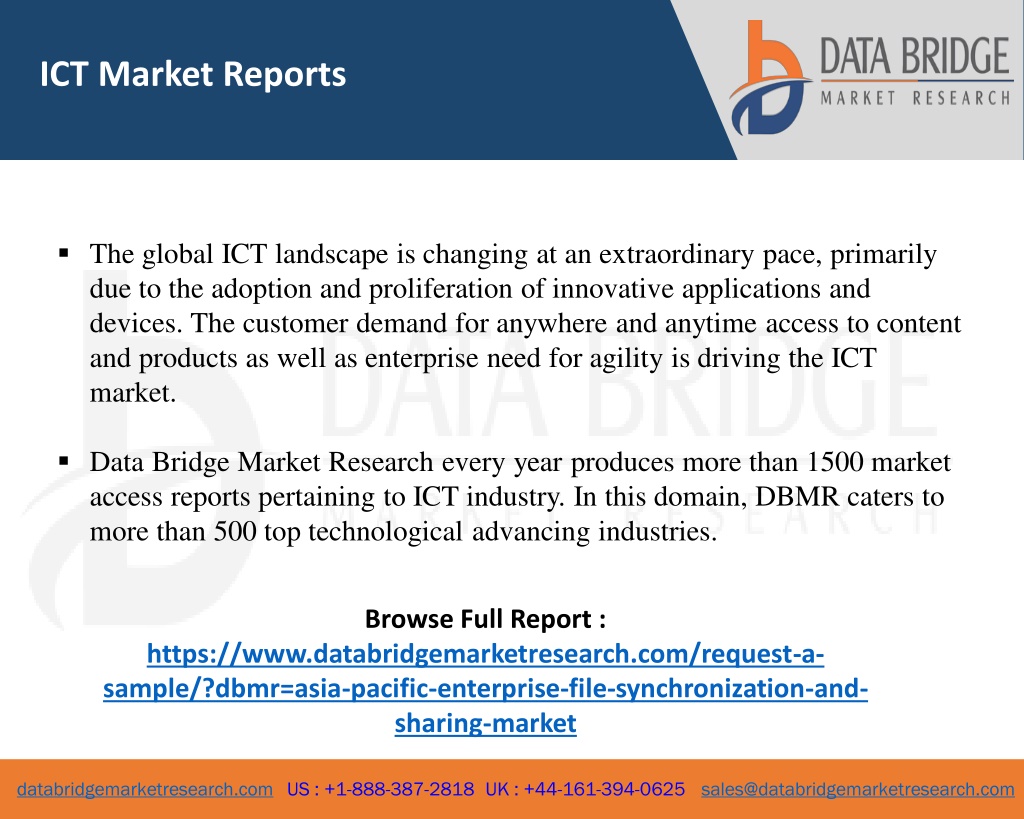 ICT Market Reports

DATA BRIDGE
MARKET RESEARCH

▪ The global ICT landscape is changing at an extraordinary pace, primarily due to the adoption and proliferation of innovative applications and devices. The customer demand for anywhere and anytime access to content and products as well as enterprise need for agility is driving the ICT market.

▪ Data Bridge Market Research every year produces more than 1500 market access reports pertaining to ICT industry. In this domain, DBMR caters to more than 500 top technological advancing industries.

Browse Full Report :
https://www.databridgemarketresearch.com/request-a-sample/?dbmr=asia-pacific-enterprise-file-synchronization-and-sharing-market

databridgemarketresearch.com US : +1-888-387-2818 UK : +44-161-394-0625 sales@databridgemarketresearch.com